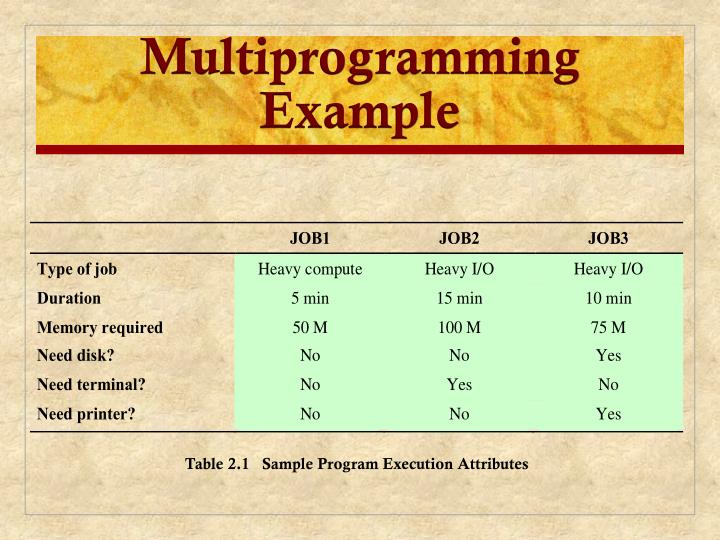 Multiprogramming Example

| | JOB1 | JOB2 | JOB3 |
|---|---|---|---|
| Type of job | Heavy compute | Heavy I/O | Heavy I/O |
| Duration | 5 min | 15 min | 10 min |
| Memory required | 50 M | 100 M | 75 M |
| Need disk? | No | No | Yes |
| Need terminal? | No | Yes | No |
| Need printer? | No | No | Yes |

Table 2.1 Sample Program Execution Attributes